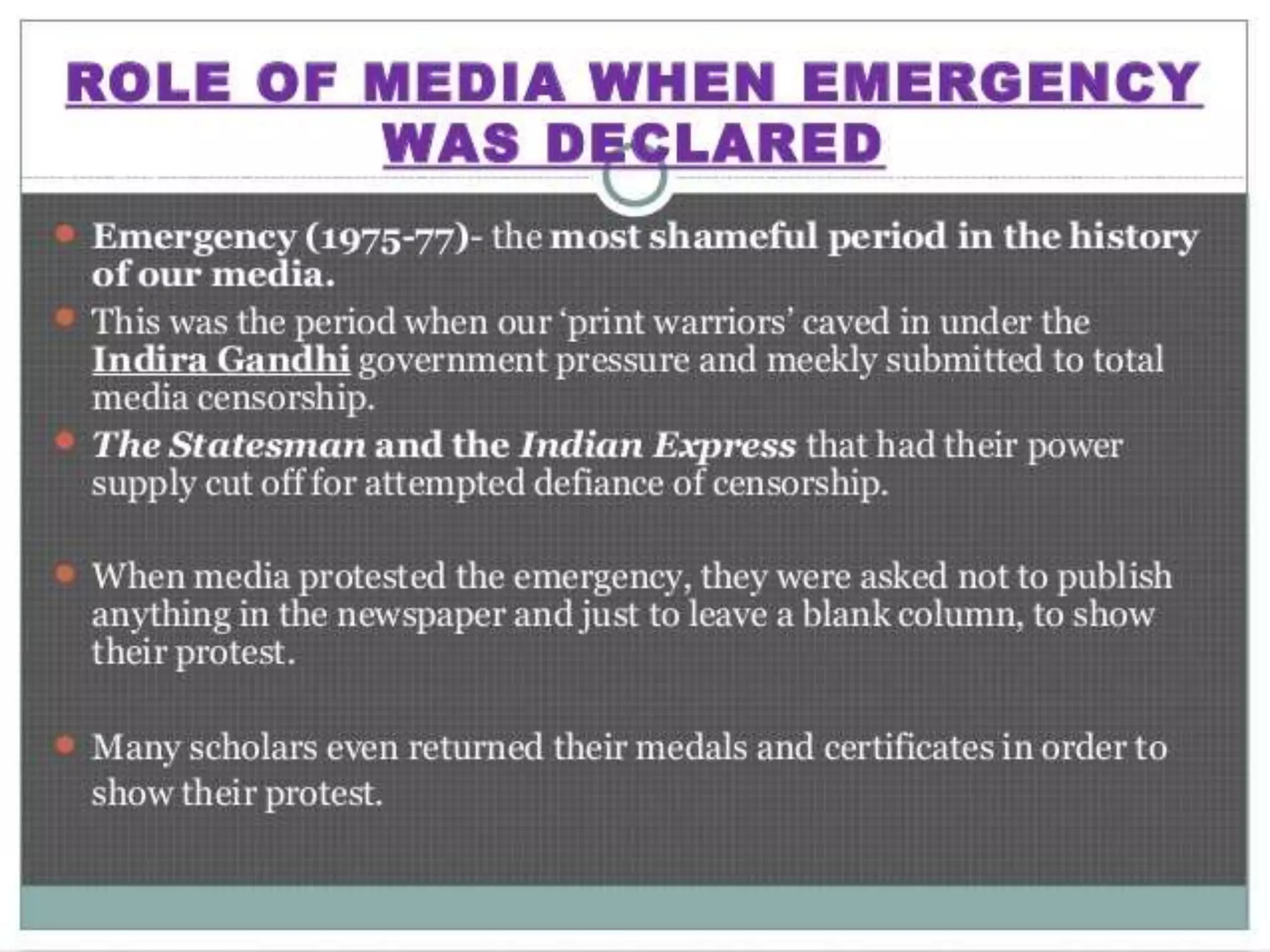 ROLE OF MEDIA WHEN EMERGENCY WAS DECLARED

Emergency (1975-77)- the most shameful period in the history of our media.

This was the period when our 'print warriors' caved in under the Indira Gandhi government pressure and meekly submitted to total media censorship.

The Statesman and the Indian Express that had their power supply cut off for attempted defiance of censorship.

When media protested the emergency, they were asked not to publish anything in the newspaper and just to leave a blank column, to show their protest.

Many scholars even returned their medals and certificates in order to show their protest.